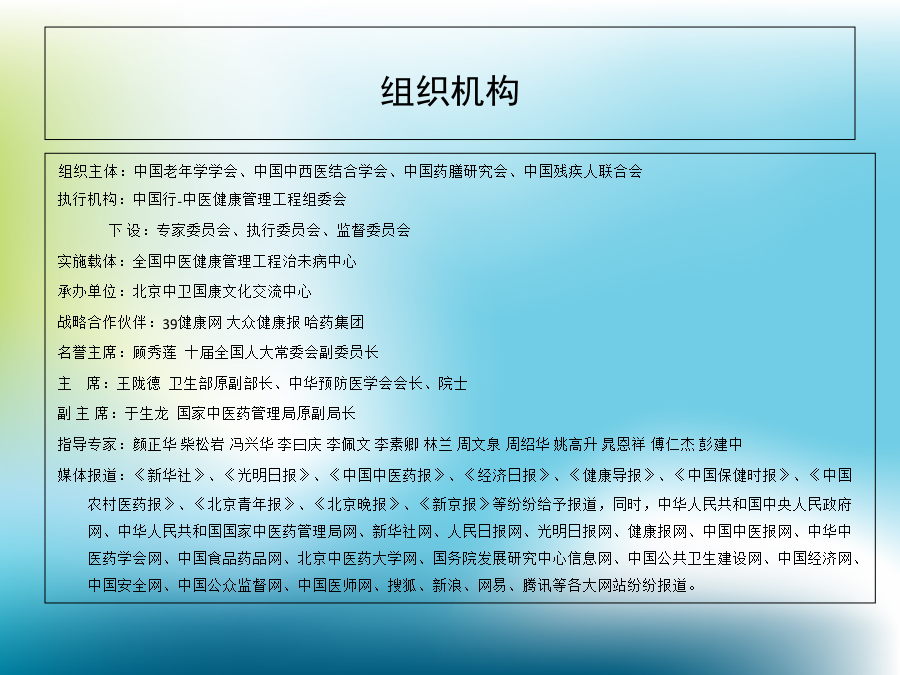 组织机构

组织主体：中国老年学学会、中国中西医结合学会、中国药膳研究会、中国残疾人联合会

执行机构：中国行-中医健康管理工程组委会

下 设：专家委员会、执行委员会、监督委员会

实施载体：全国中医健康管理工程治未病中心

承办单位：北京中卫国康文化交流中心

战略合作伙伴：39健康网 大众健康报 哈药集团

名誉主席：顾秀莲 十届全国人大常委会副委员长

主 席：王陇德 卫生部原副部长、中华预防医学会会长、院士

副 主 席：于生龙 国家中医药管理局原副局长

指导专家：颜正华 柴松岩 冯兴华 李曰庆 李佩文 李素卿 林兰 周文泉 周绍华 姚高升 晁恩祥 傅仁杰 彭建中

媒体报道：《新华社》、《光明日报》、《中国中医药报》、《经济日报》、《健康导报》、《中国保健时报》、《中国农村医药报》、《北京青年报》、《北京晚报》、《新京报》等纷纷给予报道，同时，中华人民共和国中央人民政府网、中华人民共和国国家中医药管理局网、新华社网、人民日报网、光明日报网、健康报网、中国中医报网、中华中医药学会网、中国食品药品网、北京中医药大学网、国务院发展研究中心信息网、中国公共卫生建设网、中国经济网、中国安全网、中国公众监督网、中国医师网、搜狐、新浪、网易、腾讯等各大网站纷纷报道。